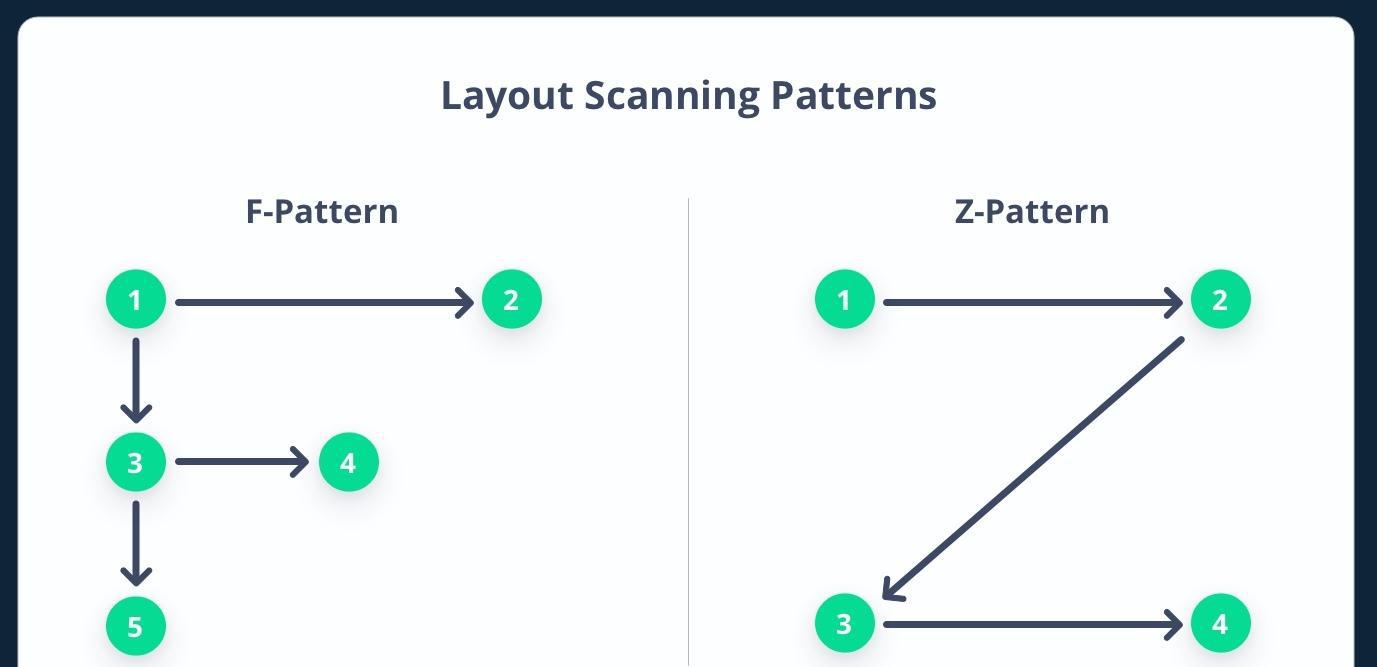 Layout Scanning Patterns

F-Pattern

1
2
3
4
5

Z-Pattern

1
2
3
4